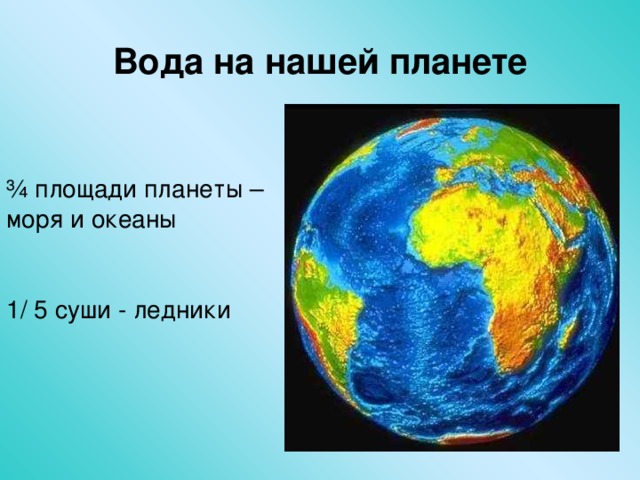 Вода на нашей планете

¾ площади планеты – моря и океаны

1/ 5 суши - ледники